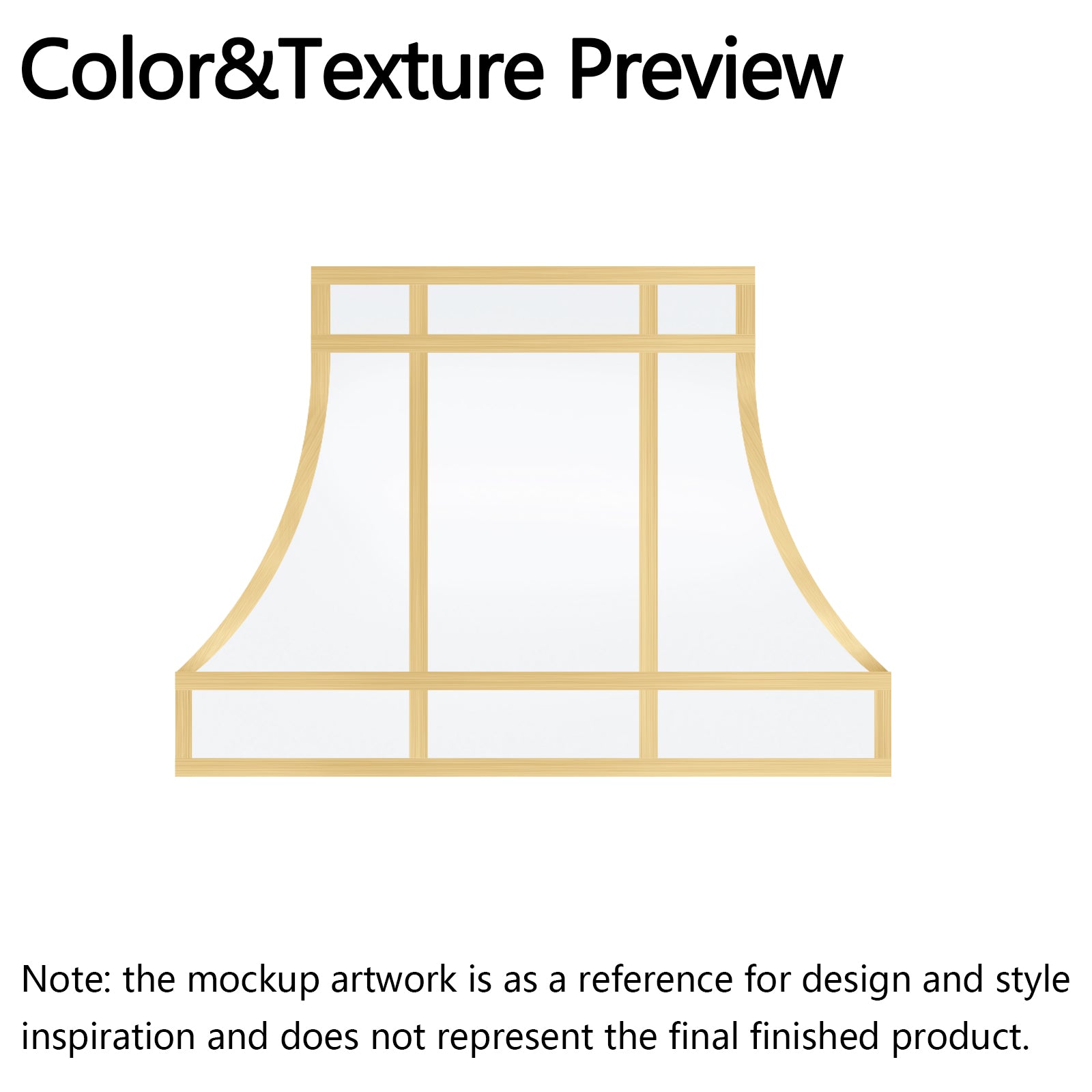 Color&Texture Preview

Note: the mockup artwork is as a reference for design and style inspiration and does not represent the final finished product.